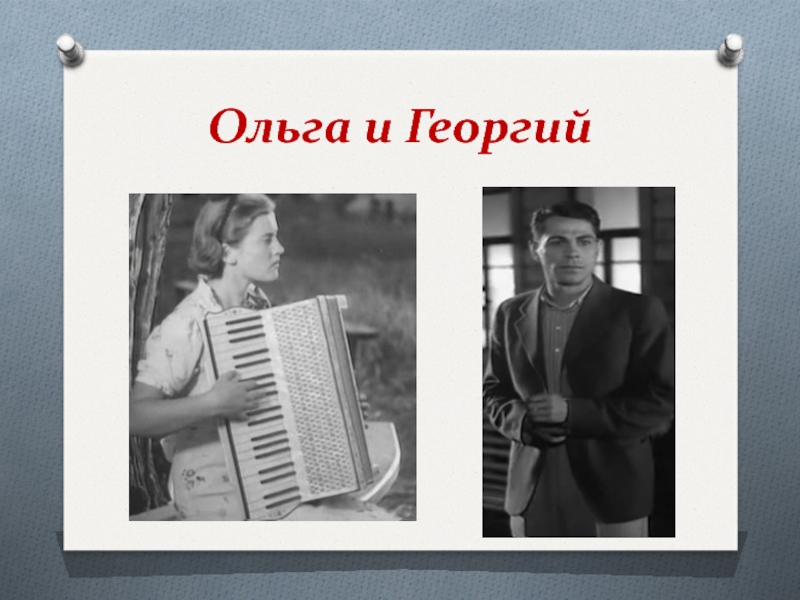 Ольга и Георгий